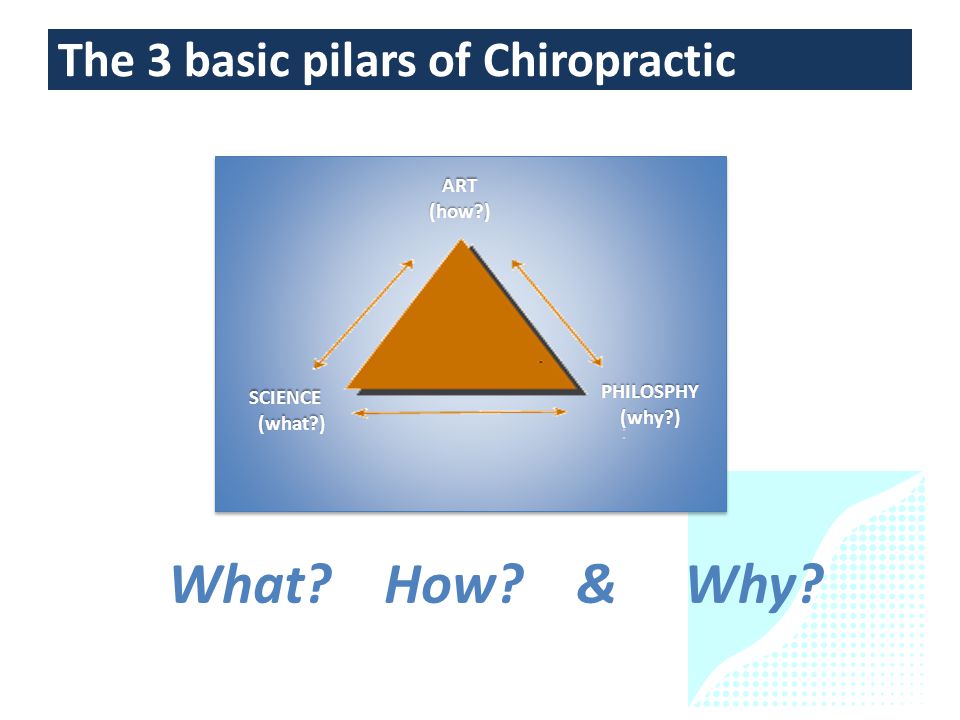 The 3 basic pilars of Chiropractic

ART
(how?)

SCIENCE
(what?)

PHILOSPHY
(why?)

What? How? & Why?